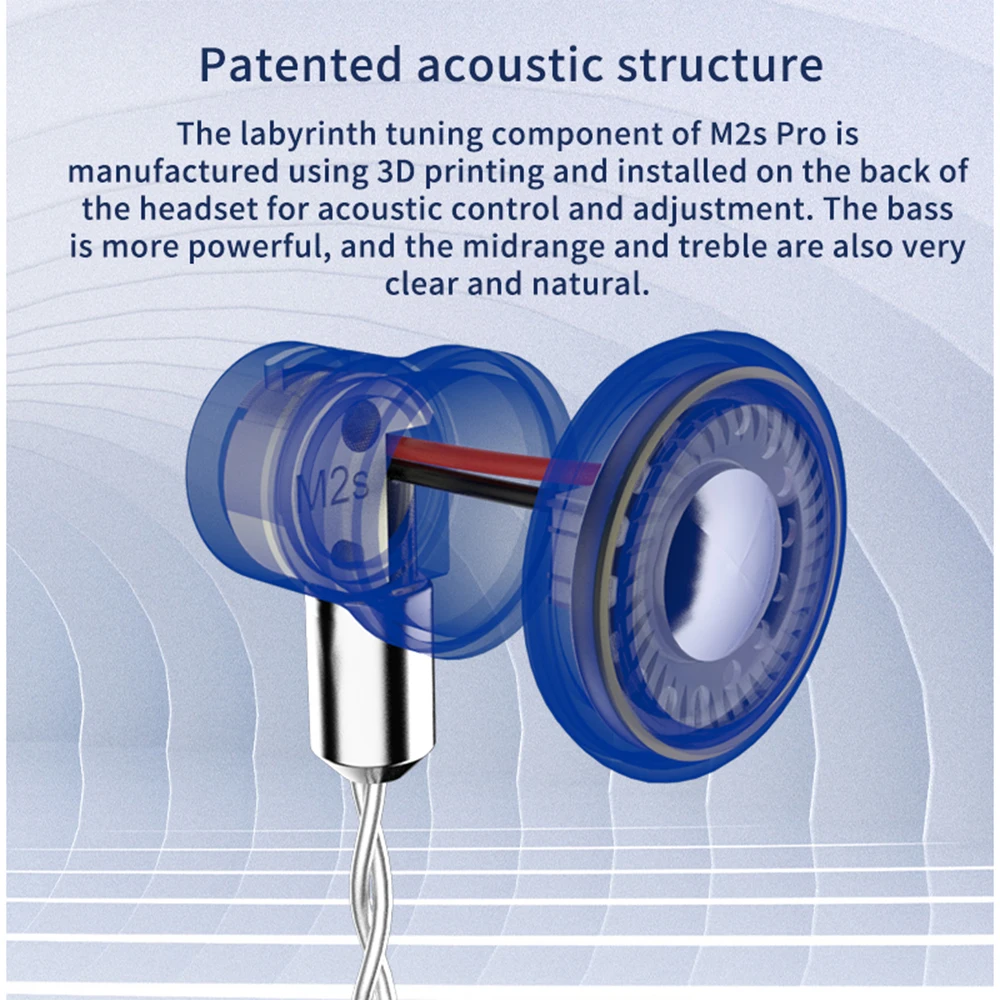 Patented acoustic structure

The labyrinth tuning component of M2s Pro is manufactured using 3D printing and installed on the back of the headset for acoustic control and adjustment. The bass is more powerful, and the midrange and treble are also very clear and natural.

M2s